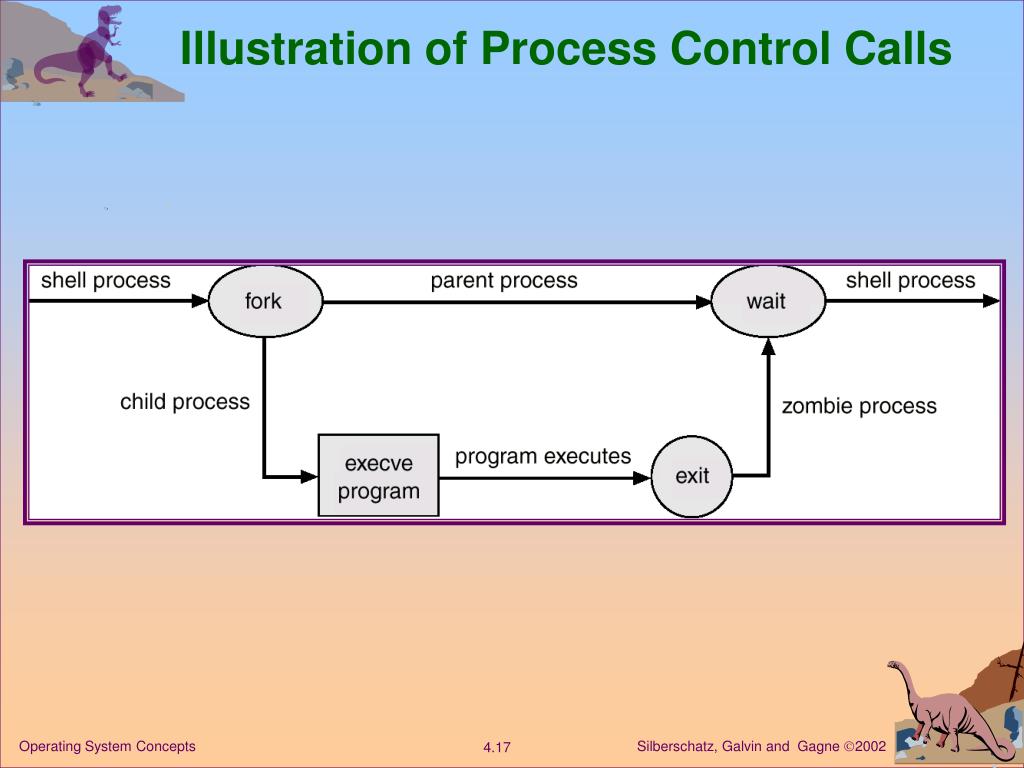 Illustration of Process Control Calls

shell process

fork

parent process

wait

shell process

child process

zombie process

execve program

program executes

exit

Operating System Concepts

4.17

Silberschatz, Galvin and Gagne ©2002